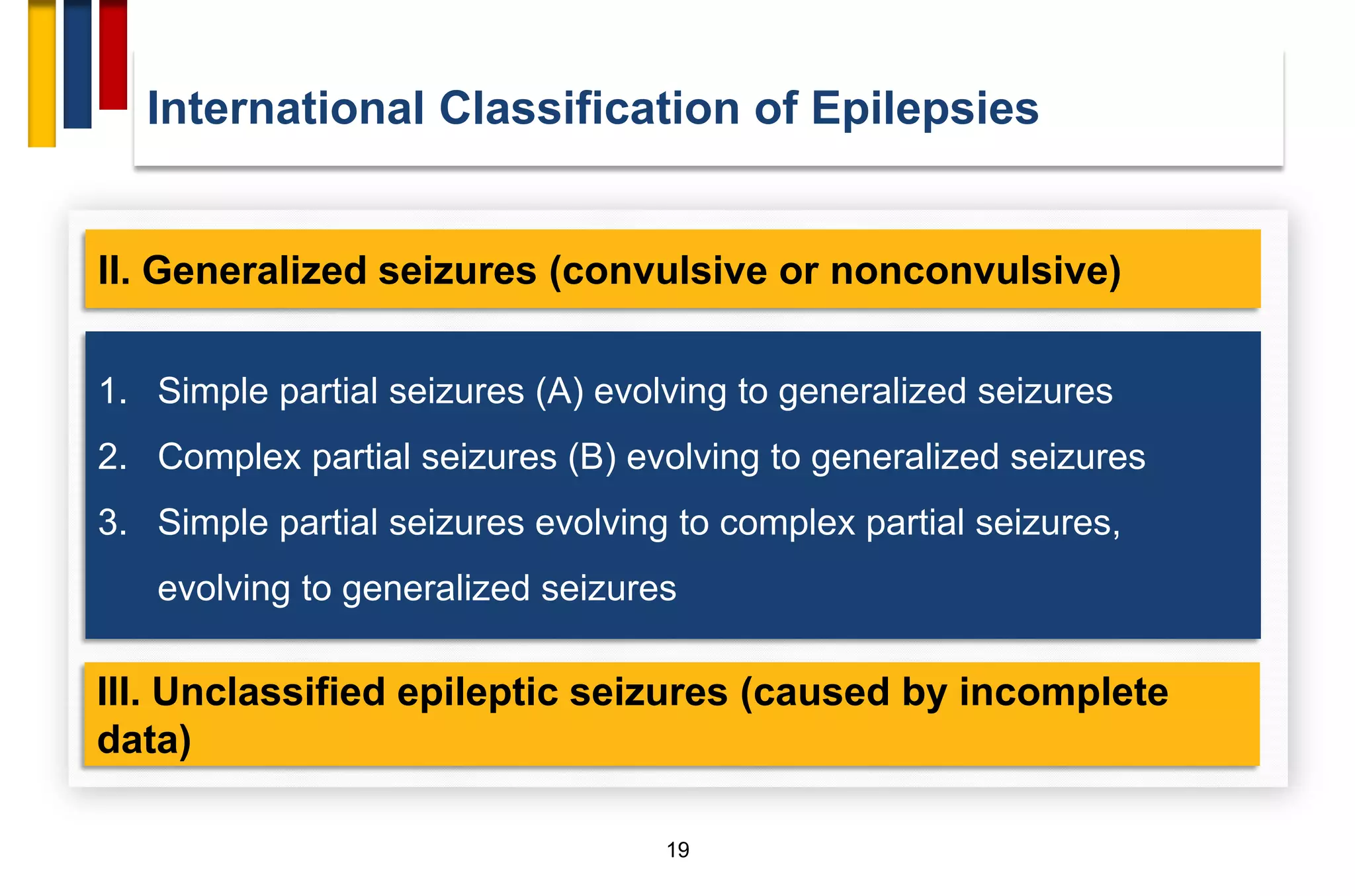 International Classification of Epilepsies

II. Generalized seizures (convulsive or nonconvulsive)

1. Simple partial seizures (A) evolving to generalized seizures
2. Complex partial seizures (B) evolving to generalized seizures
3. Simple partial seizures evolving to complex partial seizures, evolving to generalized seizures

III. Unclassified epileptic seizures (caused by incomplete data)

19